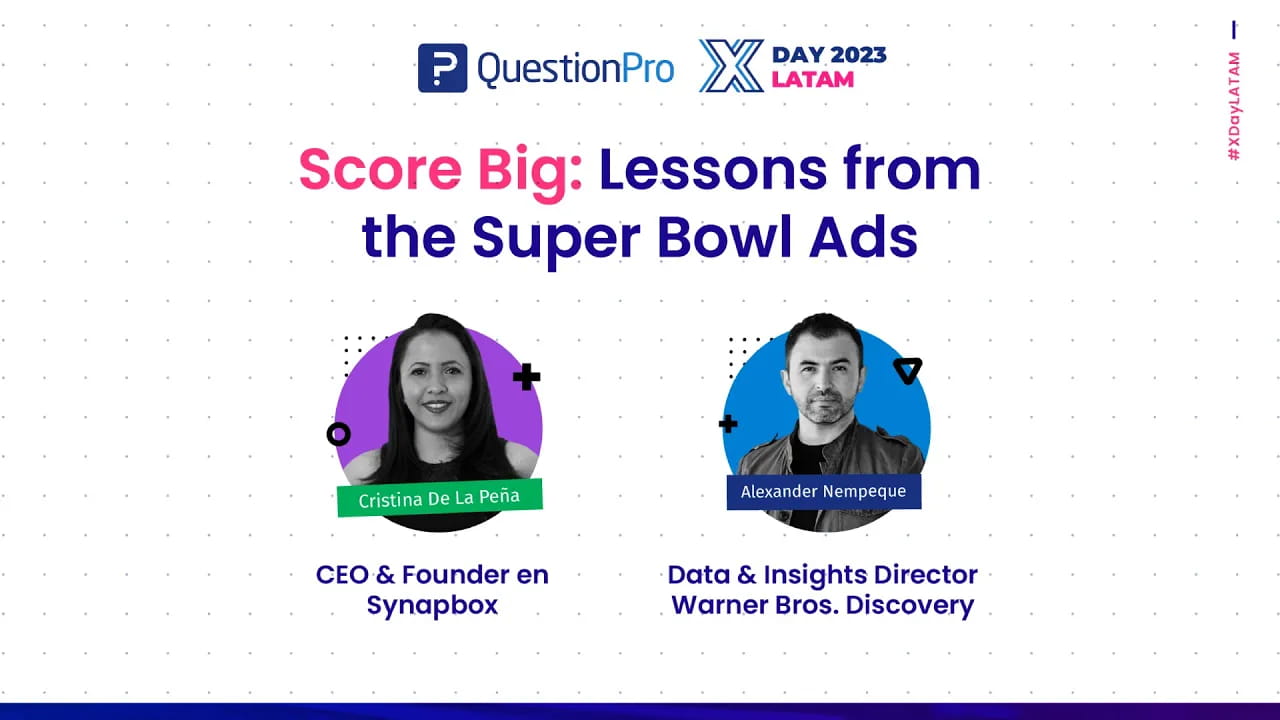 QuestionPro X DAY 2023 LATAM

#XDayLATAM

Score Big: Lessons from the Super Bowl Ads

Cristina De La Peña

CEO & Founder en Synapbox

Alexander Nempeque

Data & Insights Director Warner Bros. Discovery